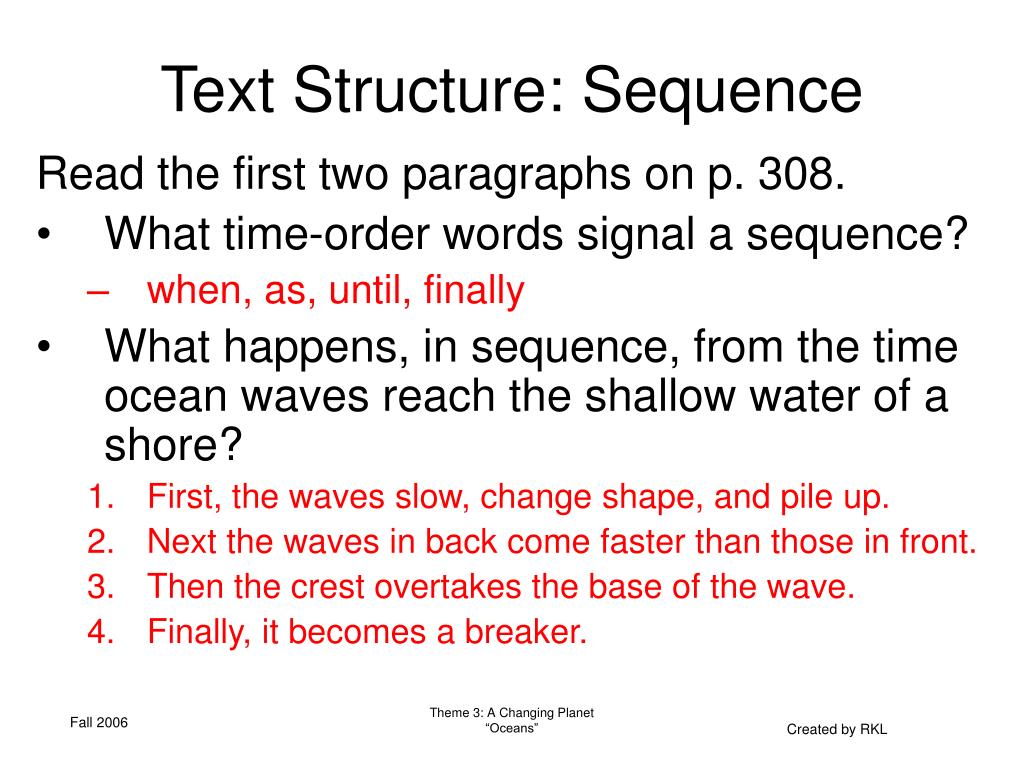 Text Structure: Sequence

Read the first two paragraphs on p. 308.

• What time-order words signal a sequence?
  – when, as, until, finally
• What happens, in sequence, from the time ocean waves reach the shallow water of a shore?
  1. First, the waves slow, change shape, and pile up.
  2. Next the waves in back come faster than those in front.
  3. Then the crest overtakes the base of the wave.
  4. Finally, it becomes a breaker.

Fall 2006

Theme 3: A Changing Planet
“Oceans”

Created by RKL